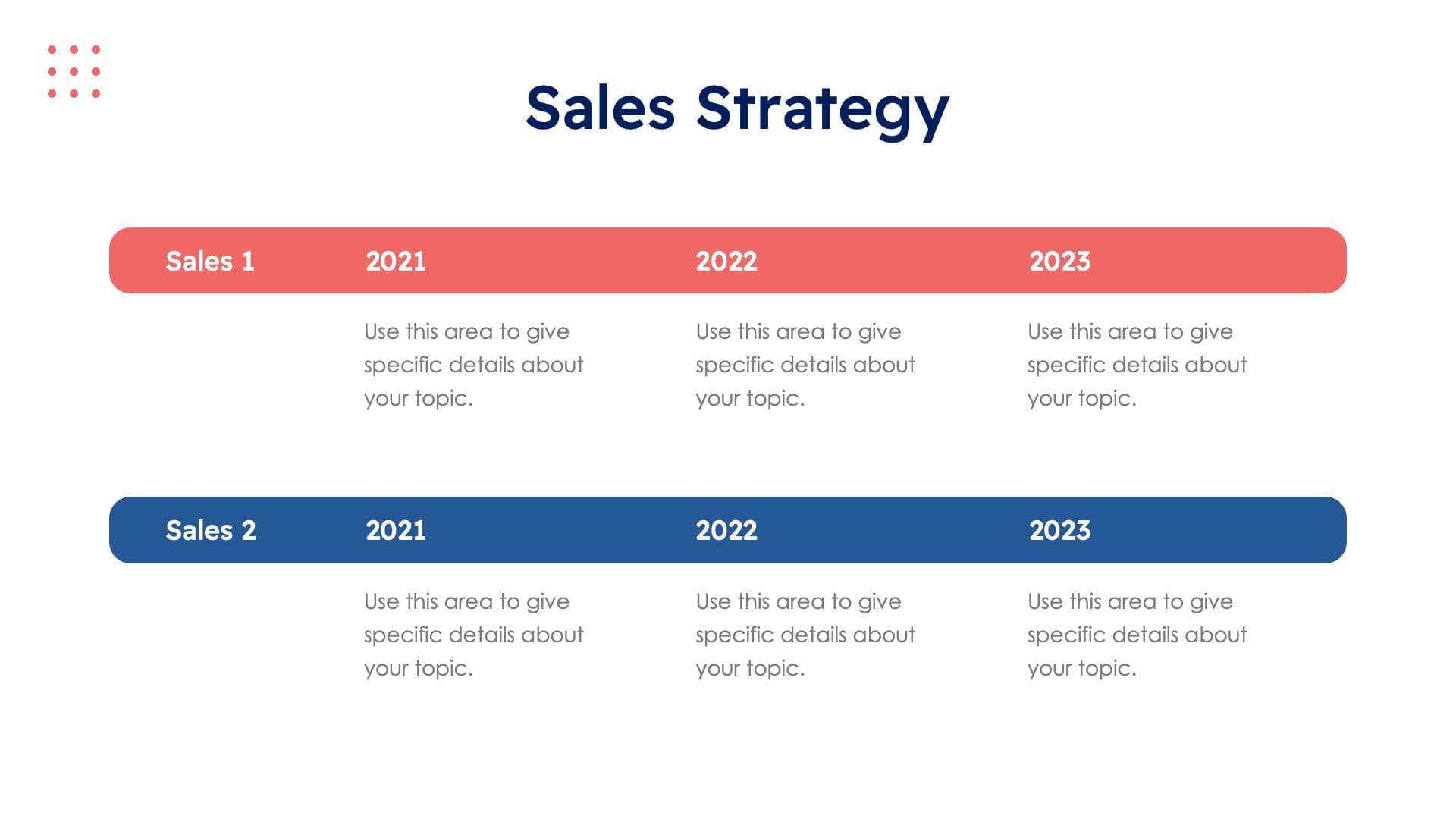 Sales Strategy

| Sales 1 | 2021 | 2022 | 2023 |
|---|---|---|---|
| | Use this area to give specific details about your topic. | Use this area to give specific details about your topic. | Use this area to give specific details about your topic. |

| Sales 2 | 2021 | 2022 | 2023 |
|---|---|---|---|
| | Use this area to give specific details about your topic. | Use this area to give specific details about your topic. | Use this area to give specific details about your topic. |